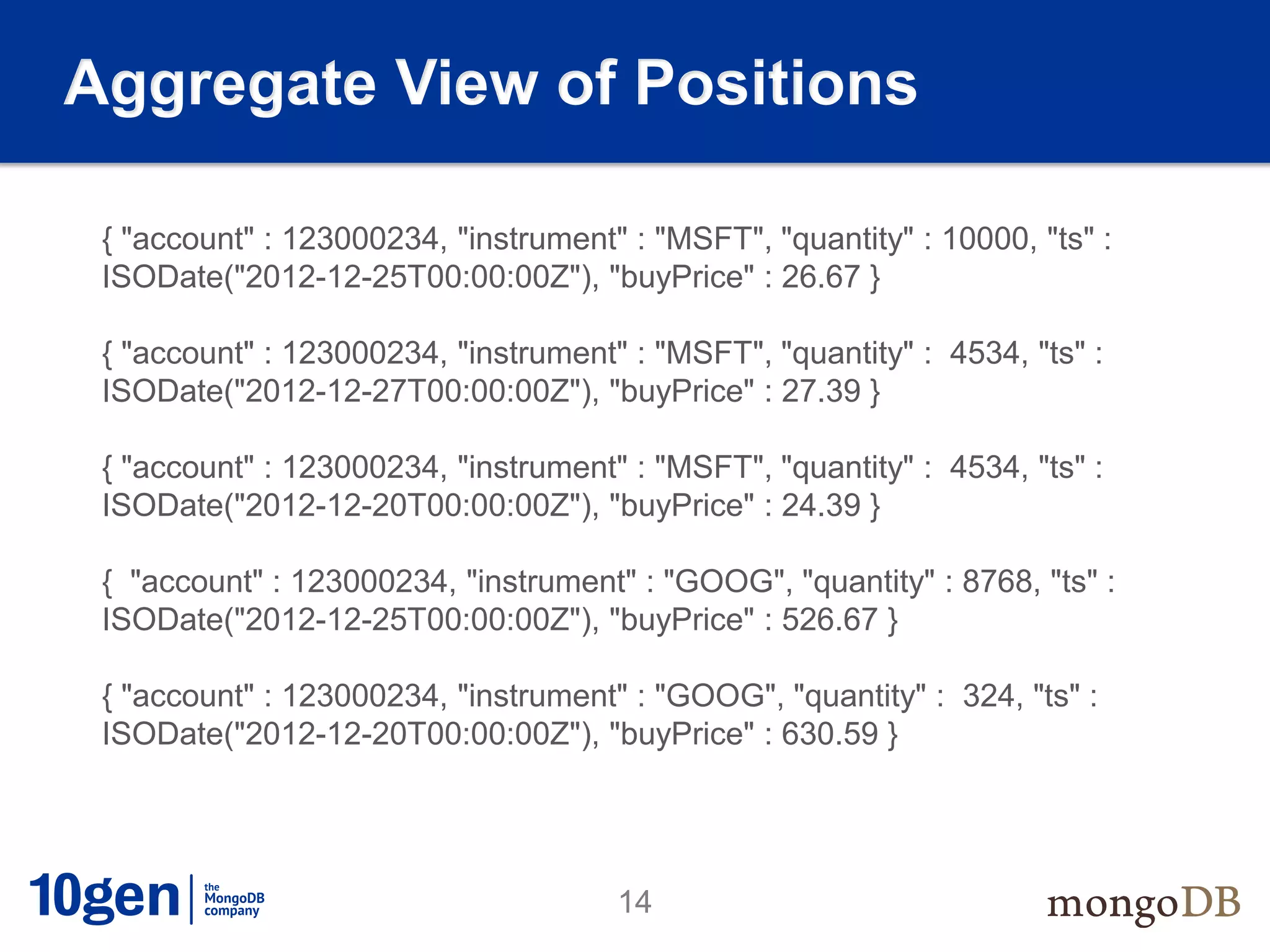 Aggregate View of Positions

{ "account" : 123000234, "instrument" : "MSFT", "quantity" : 10000, "ts" : ISODate("2012-12-25T00:00:00Z"), "buyPrice" : 26.67 }

{ "account" : 123000234, "instrument" : "MSFT", "quantity" : 4534, "ts" : ISODate("2012-12-27T00:00:00Z"), "buyPrice" : 27.39 }

{ "account" : 123000234, "instrument" : "MSFT", "quantity" : 4534, "ts" : ISODate("2012-12-20T00:00:00Z"), "buyPrice" : 24.39 }

{ "account" : 123000234, "instrument" : "GOOG", "quantity" : 8768, "ts" : ISODate("2012-12-25T00:00:00Z"), "buyPrice" : 526.67 }

{ "account" : 123000234, "instrument" : "GOOG", "quantity" : 324, "ts" : ISODate("2012-12-20T00:00:00Z"), "buyPrice" : 630.59 }

10gen the MongoDB company

14

mongoDB